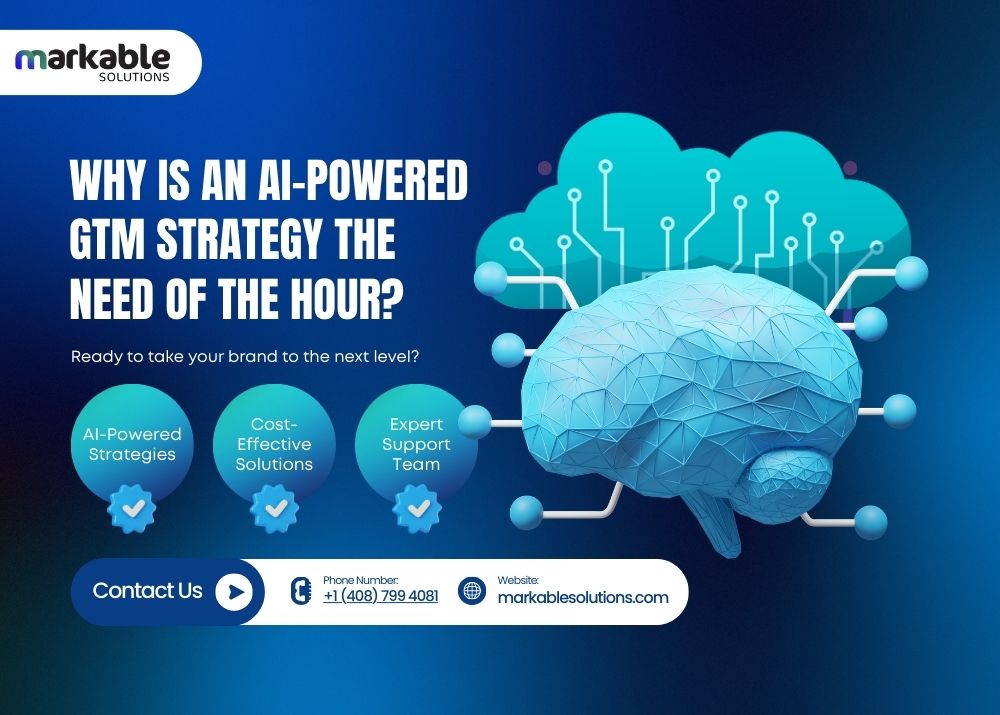 markable
SOLUTIONS

WHY IS AN AI-POWERED GTM STRATEGY THE NEED OF THE HOUR?

Ready to take your brand to the next level?

AI-Powered Strategies

Cost-Effective Solutions

Expert Support Team

Contact Us

Phone Number:
+1 (408) 799 4081

Website:
markablesolutions.com